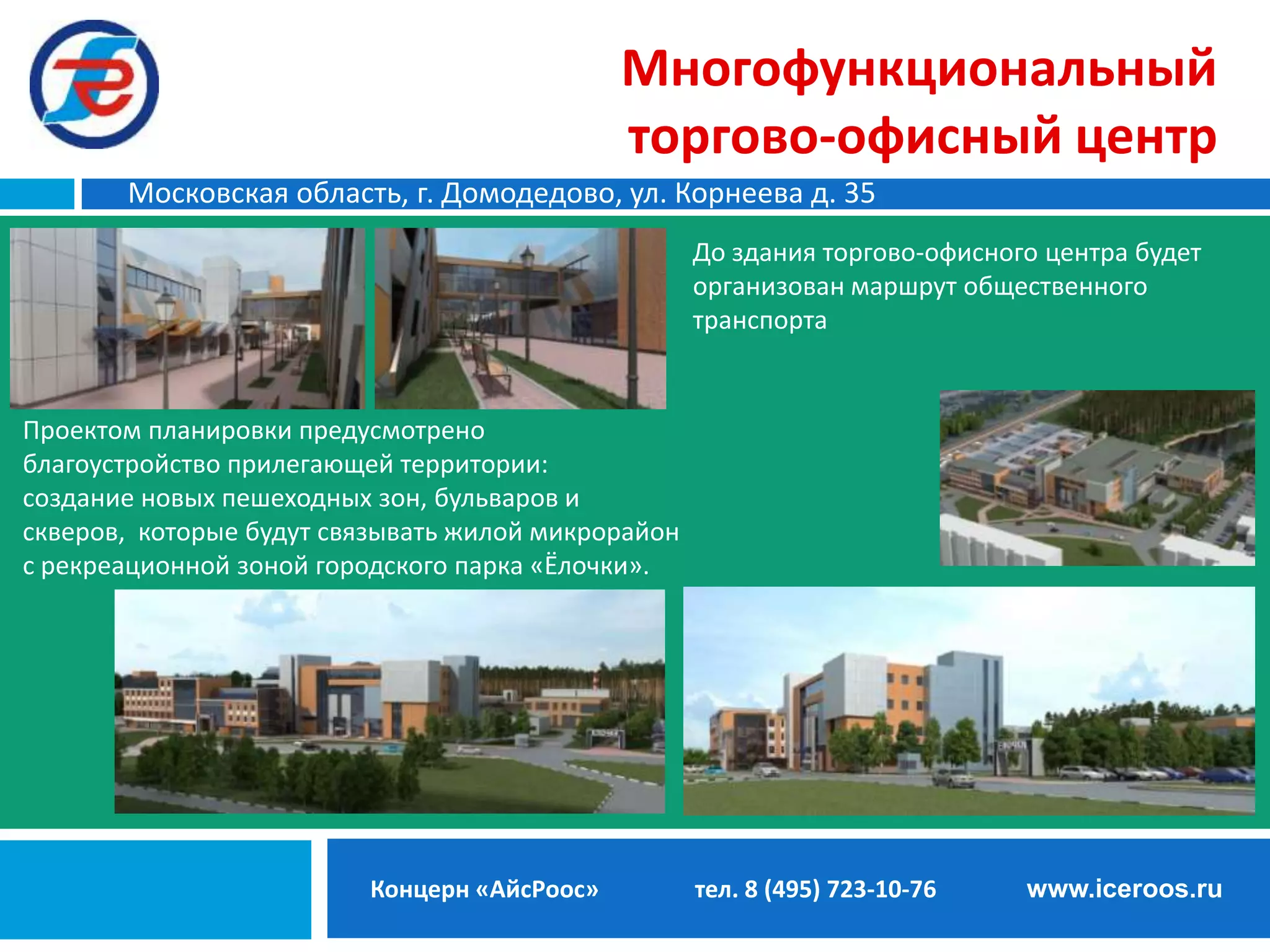 Многофункциональный торгово-офисный центр

Московская область, г. Домодедово, ул. Корнеева д. 35

До здания торгово-офисного центра будет организован маршрут общественного транспорта

Проектом планировки предусмотрено благоустройство прилегающей территории: создание новых пешеходных зон, бульваров и скверов,  которые будут связывать жилой микрорайон с рекреационной зоной городского парка «Ёлочки».

Концерн «АйсРоос»

тел. 8 (495) 723-10-76

www.iceroos.ru